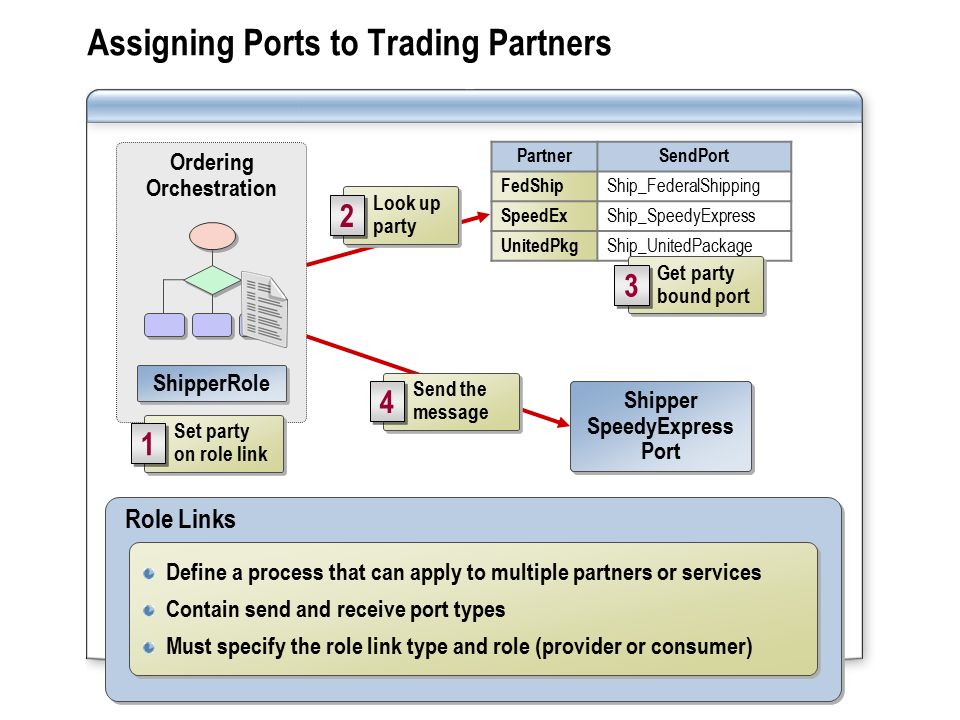 Assigning Ports to Trading Partners

Ordering Orchestration

ShipperRole

1 Set party on role link

2 Look up party

| Partner | SendPort |
|---|---|
| FedShip | Ship_FederalShipping |
| SpeedEx | Ship_SpeedyExpress |
| UnitedPkg | Ship_UnitedPackage |

3 Get party bound port

4 Send the message

Shipper SpeedyExpress Port

Role Links

Define a process that can apply to multiple partners or services

Contain send and receive port types

Must specify the role link type and role (provider or consumer)